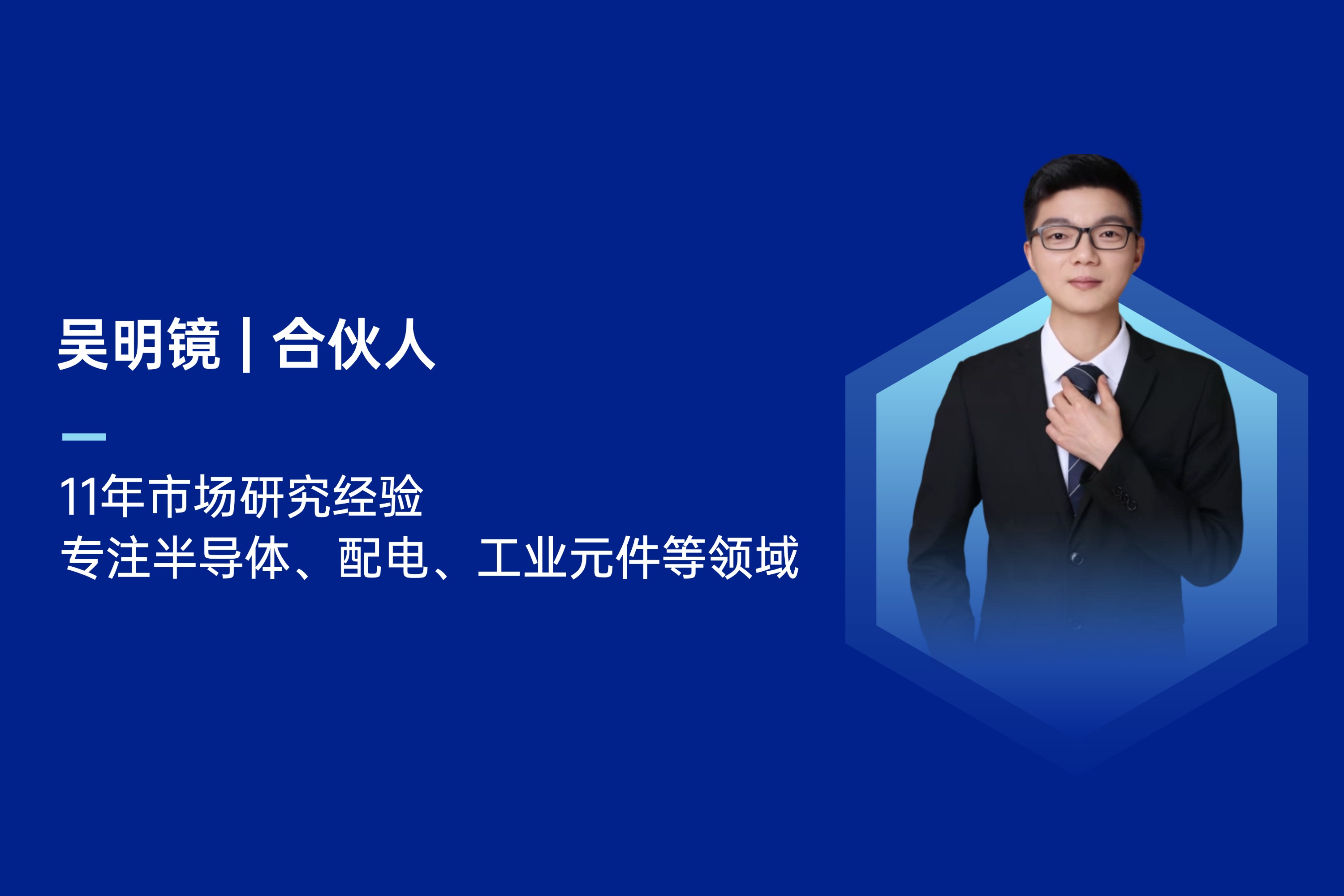 吴明镜 | 合伙人

11年市场研究经验
专注半导体、配电、工业元件等领域